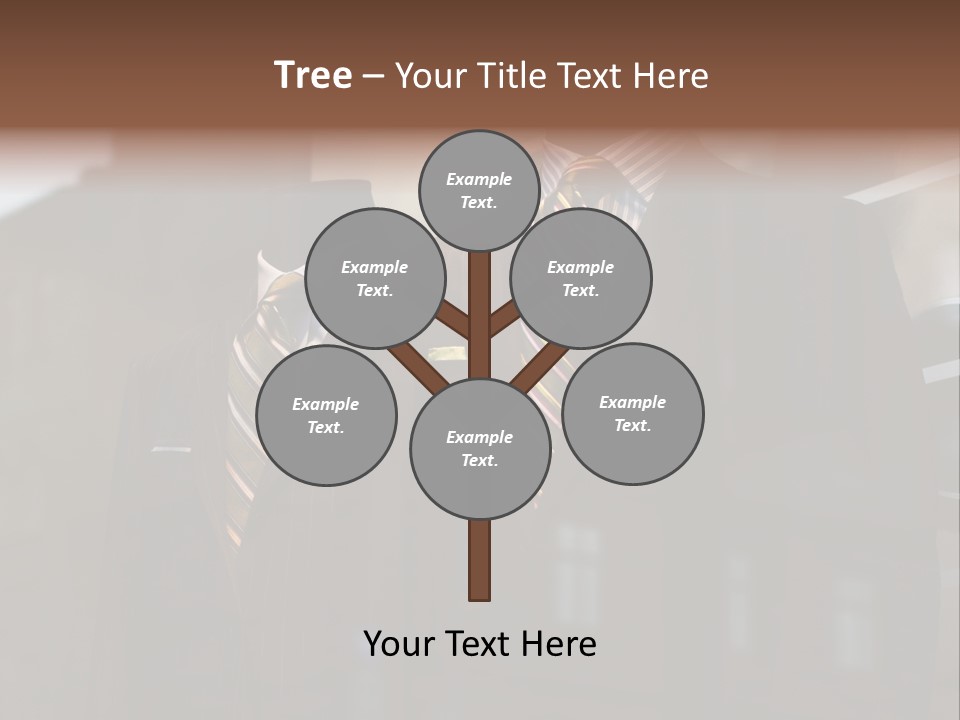 Tree – Your Title Text Here

Example Text.

Example Text.

Example Text.

Example Text.

Example Text.

Example Text.

Your Text Here